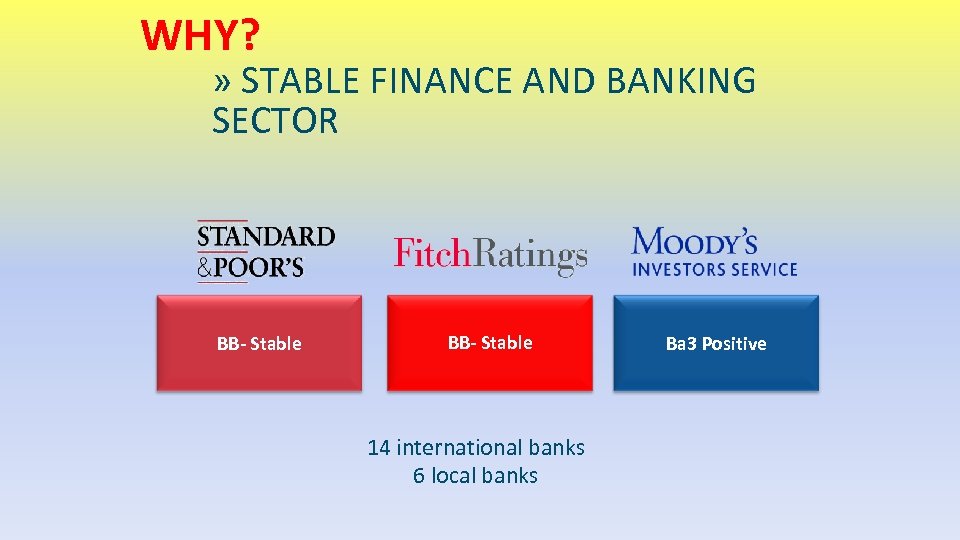 WHY?

» STABLE FINANCE AND BANKING SECTOR

STANDARD &POOR'S

FitchRatings

MOODY'S INVESTORS SERVICE

BB- Stable

BB- Stable

Ba3 Positive

14 international banks
6 local banks